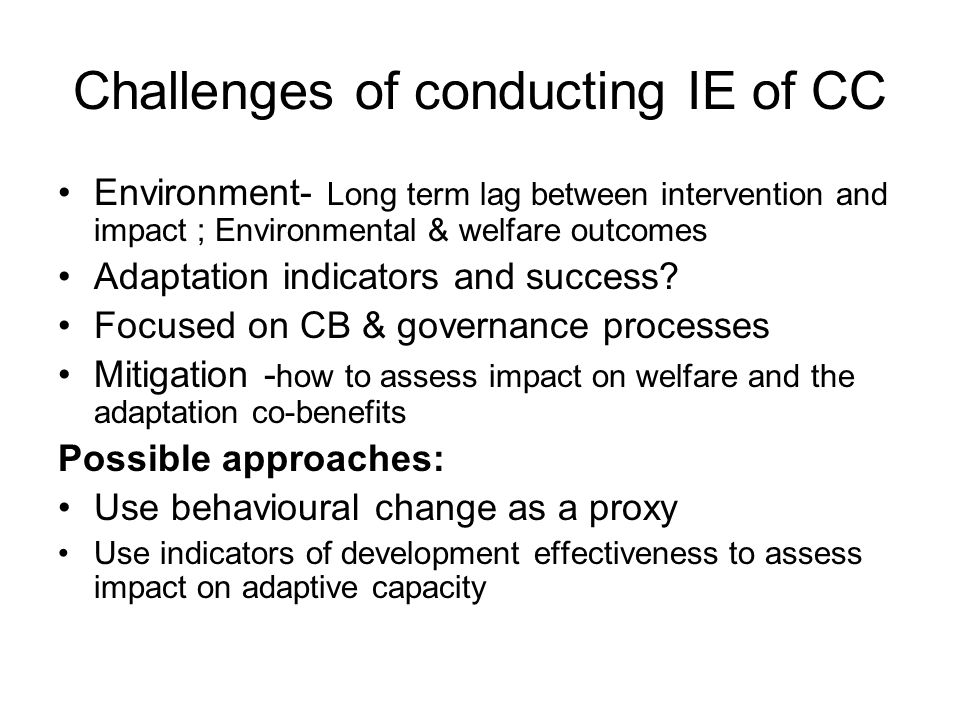 Challenges of conducting IE of CC

• Environment- Long term lag between intervention and impact ; Environmental & welfare outcomes
• Adaptation indicators and success?
• Focused on CB & governance processes
• Mitigation -how to assess impact on welfare and the adaptation co-benefits

Possible approaches:
• Use behavioural change as a proxy
• Use indicators of development effectiveness to assess impact on adaptive capacity